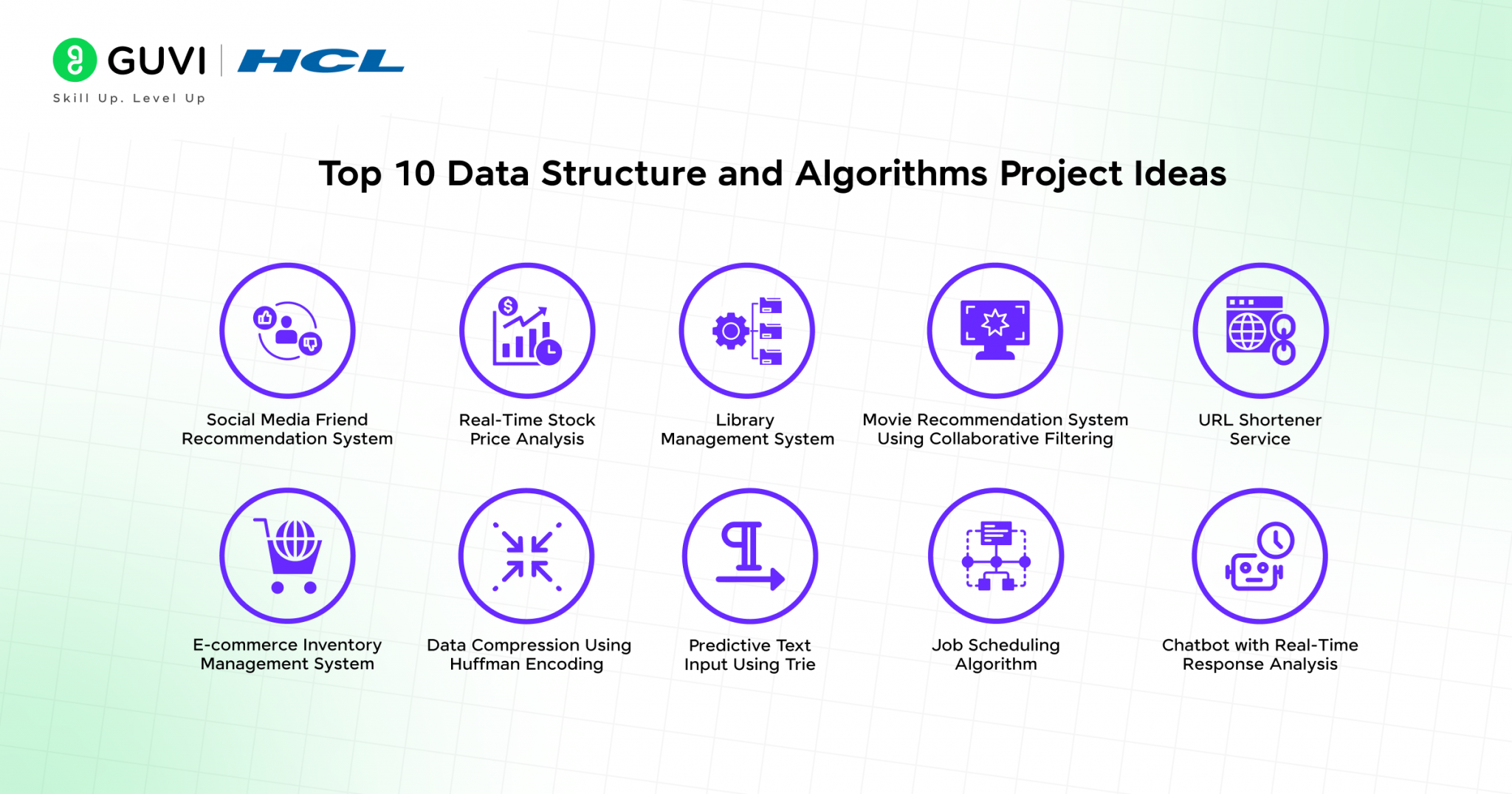 GUVI | HCL
Skill Up. Level Up

Top 10 Data Structure and Algorithms Project Ideas

Social Media Friend Recommendation System

Real-Time Stock Price Analysis

Library Management System

Movie Recommendation System Using Collaborative Filtering

URL Shortener Service

E-commerce Inventory Management System

Data Compression Using Huffman Encoding

Predictive Text Input Using Trie

Job Scheduling Algorithm

Chatbot with Real-Time Response Analysis